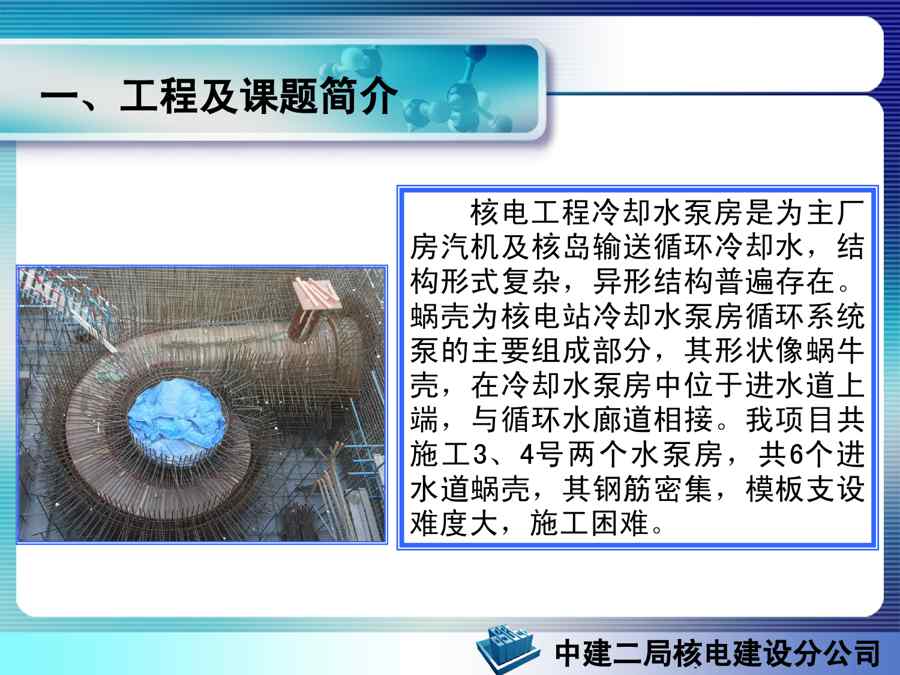 一、工程及课题简介

核电工程冷却水泵房是为主厂房汽机及核岛输送循环冷却水，结构形式复杂，异形结构普遍存在。蜗壳为核电站冷却水泵房循环系统泵的主要组成部分，其形状像蜗牛壳，在冷却水泵房中位于进水道上端，与循环水廊道相接。我项目共施工3、4号两个水泵房，共6个进水道蜗壳，其钢筋密集，模板支设难度大，施工困难。

中建二局核电建设分公司